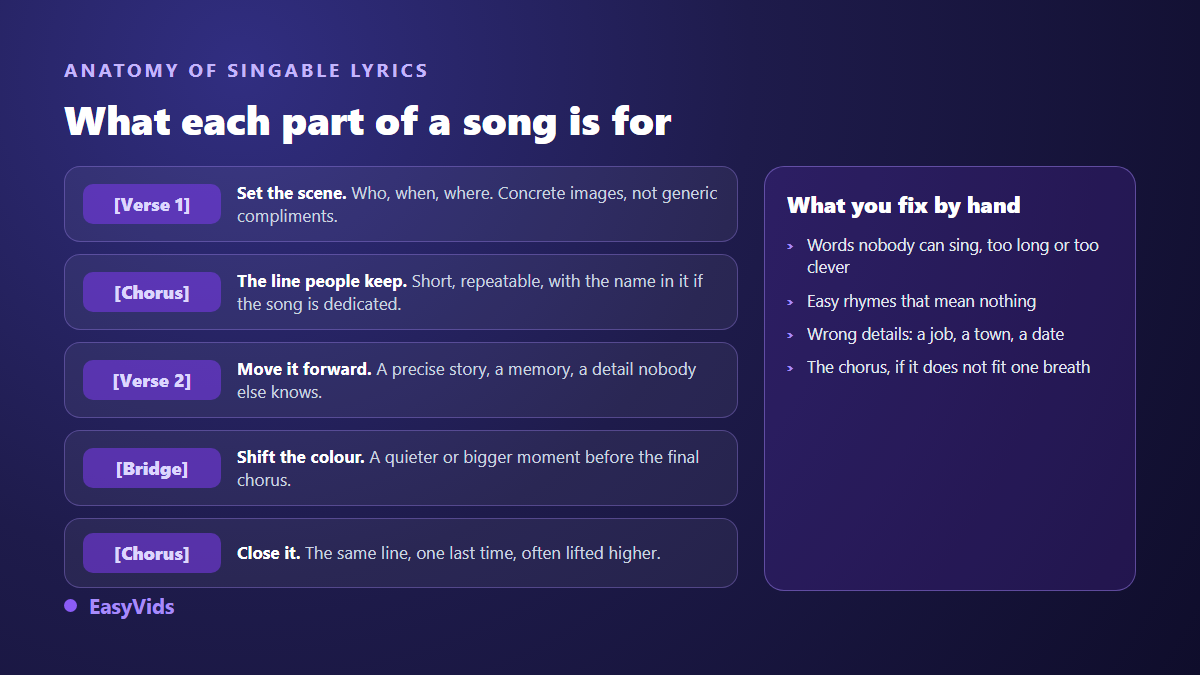 ANATOMY OF SINGABLE LYRICS

What each part of a song is for

[Verse 1]

Set the scene. Who, when, where. Concrete images, not generic compliments.

[Chorus]

The line people keep. Short, repeatable, with the name in it if the song is dedicated.

[Verse 2]

Move it forward. A precise story, a memory, a detail nobody else knows.

[Bridge]

Shift the colour. A quieter or bigger moment before the final chorus.

[Chorus]

Close it. The same line, one last time, often lifted higher.

What you fix by hand

› Words nobody can sing, too long or too clever

› Easy rhymes that mean nothing

› Wrong details: a job, a town, a date

› The chorus, if it does not fit one breath

• EasyVids